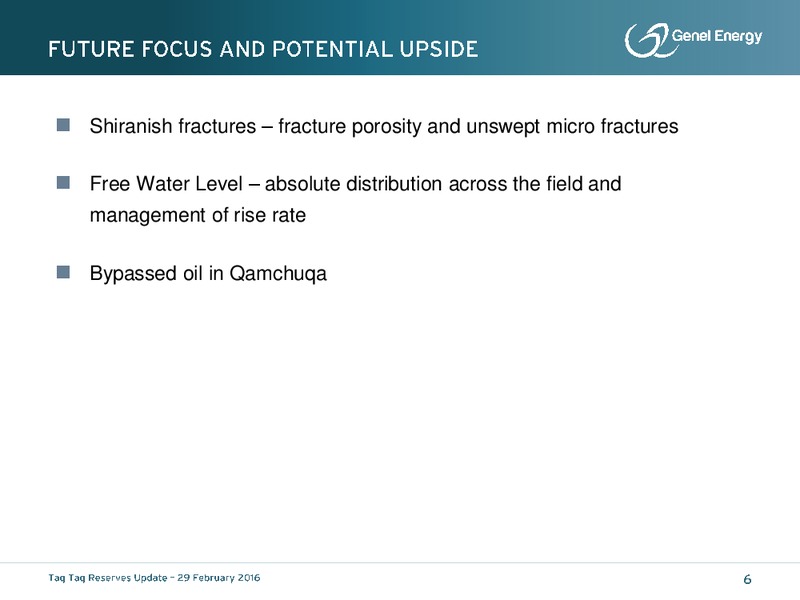 FUTURE FOCUS AND POTENTIAL UPSIDE

Genel Energy

Shiranish fractures – fracture porosity and unswept micro fractures

Free Water Level – absolute distribution across the field and management of rise rate

Bypassed oil in Qamchuqa

Taq Taq Reserves Update – 29 February 2016

6